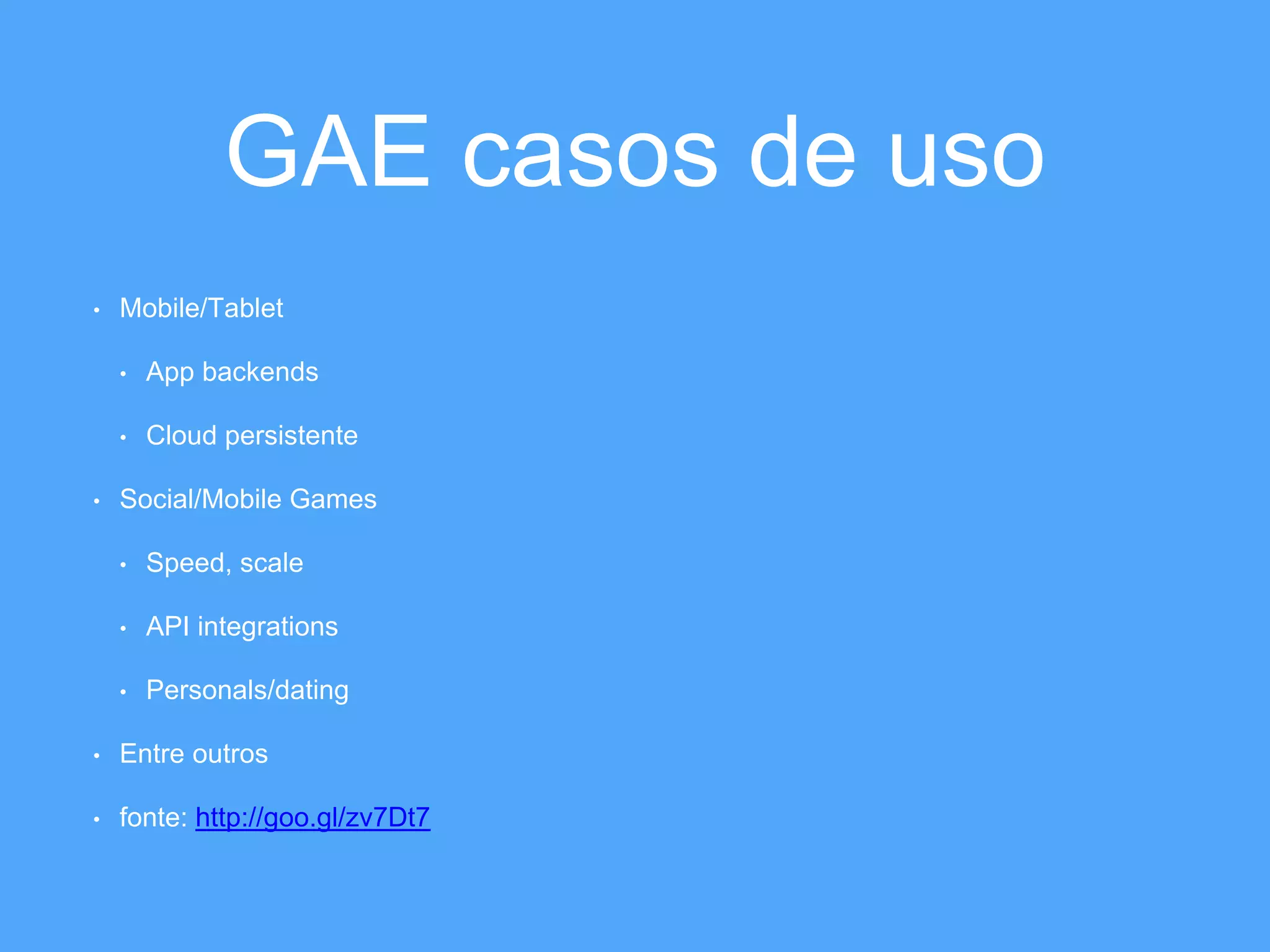 GAE casos de uso

• Mobile/Tablet
  • App backends
  • Cloud persistente
• Social/Mobile Games
  • Speed, scale
  • API integrations
  • Personals/dating
• Entre outros
• fonte: http://goo.gl/zv7Dt7